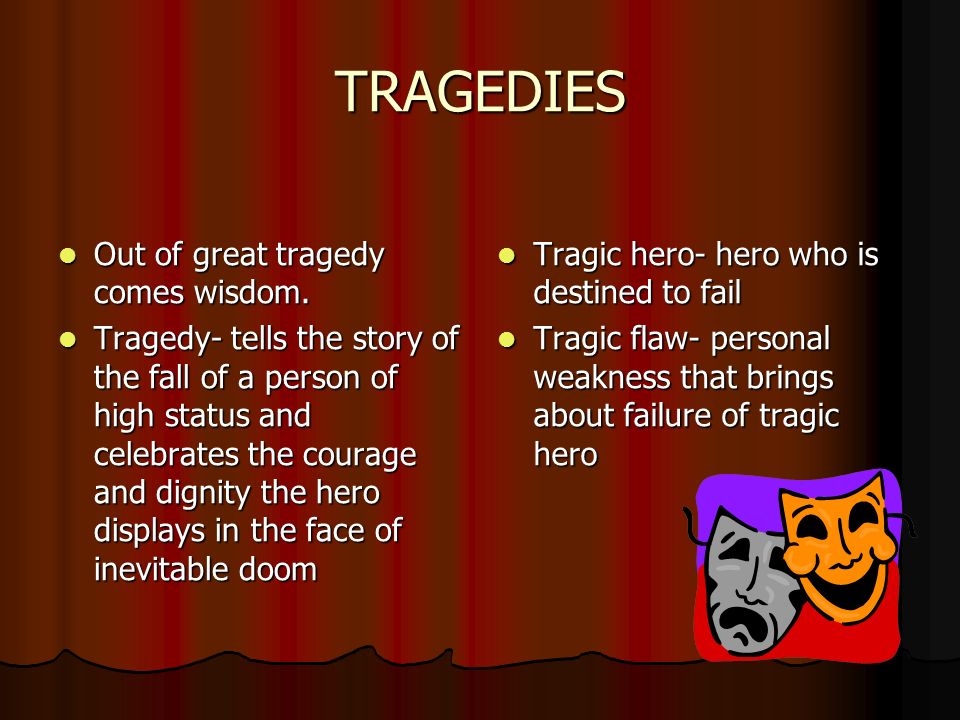 TRAGEDIES

- Out of great tragedy comes wisdom.
- Tragedy- tells the story of the fall of a person of high status and celebrates the courage and dignity the hero displays in the face of inevitable doom

- Tragic hero- hero who is destined to fail
- Tragic flaw- personal weakness that brings about failure of tragic hero